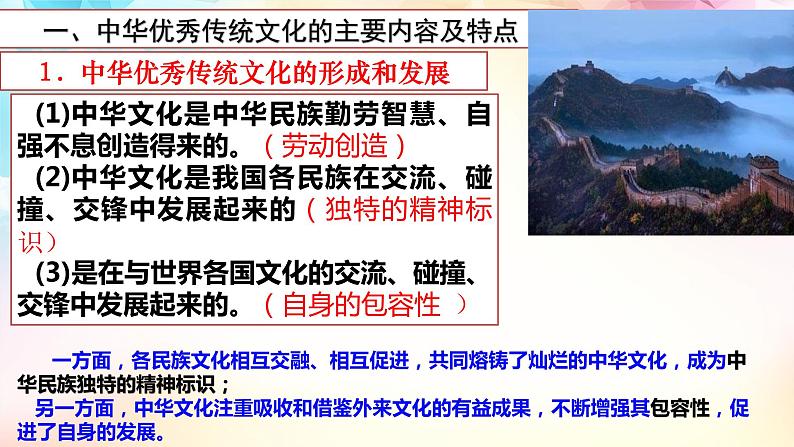 一、中华优秀传统文化的主要内容及特点

1．中华优秀传统文化的形成和发展

(1)中华文化是中华民族勤劳智慧、自强不息创造得来的。（劳动创造）

(2)中华文化是我国各民族在交流、碰撞、交锋中发展起来的（独特的精神标识）

(3)是在与世界各国文化的交流、碰撞、交锋中发展起来的。（自身的包容性 ）

一方面，各民族文化相互交融、相互促进，共同熔铸了灿烂的中华文化，成为中华民族独特的精神标识；

另一方面，中华文化注重吸收和借鉴外来文化的有益成果，不断增强其包容性，促进了自身的发展。